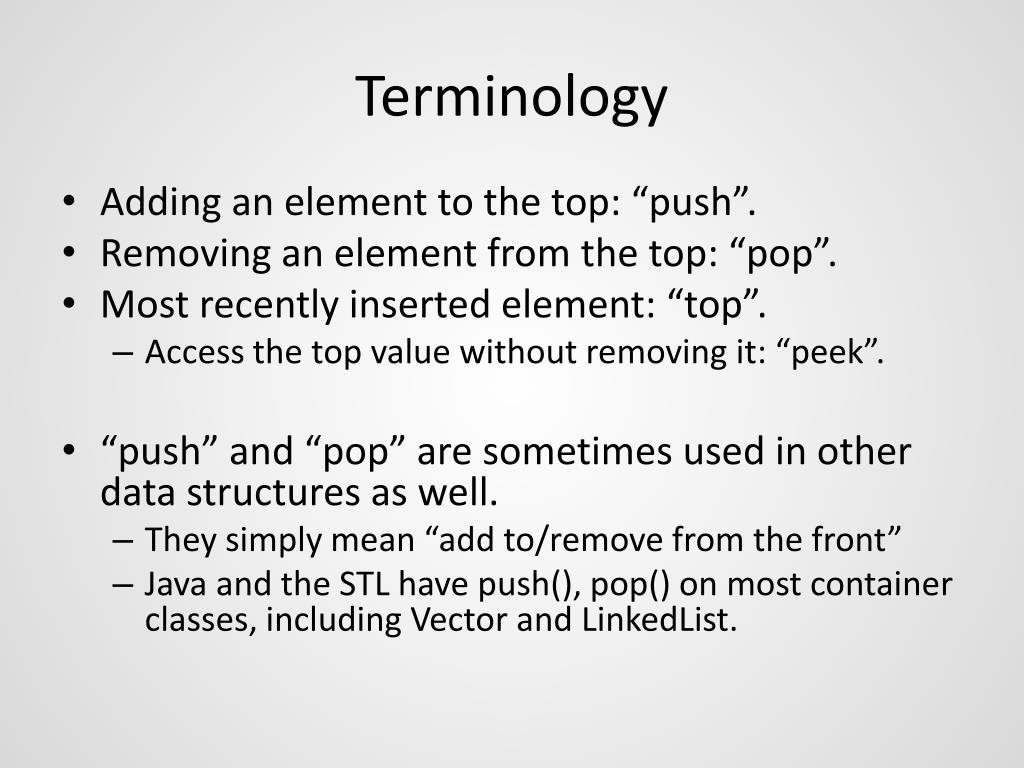 Terminology

• Adding an element to the top: “push”.
• Removing an element from the top: “pop”.
• Most recently inserted element: “top”.
– Access the top value without removing it: “peek”.

• “push” and “pop” are sometimes used in other data structures as well.
– They simply mean “add to/remove from the front”
– Java and the STL have push(), pop() on most container classes, including Vector and LinkedList.